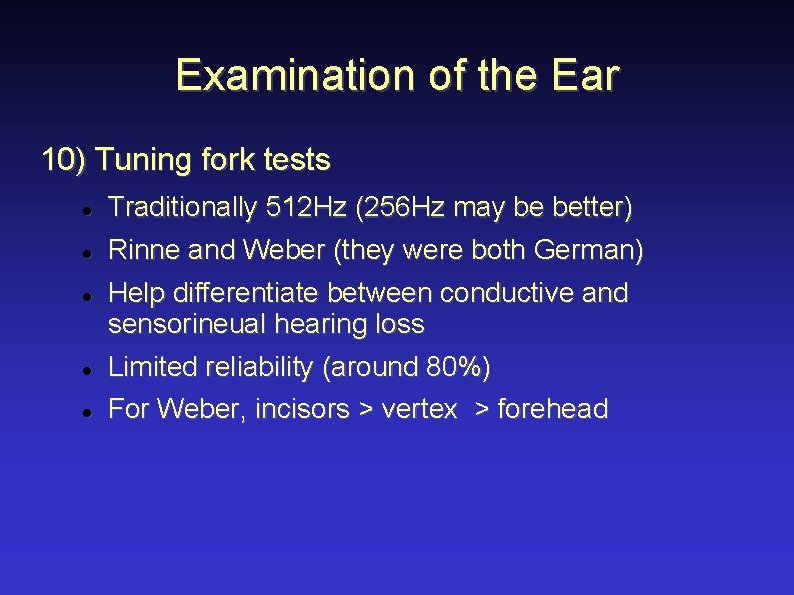 Examination of the Ear

10) Tuning fork tests

- Traditionally 512Hz (256Hz may be better)
- Rinne and Weber (they were both German)
- Help differentiate between conductive and sensorineual hearing loss
- Limited reliability (around 80%)
- For Weber, incisors > vertex > forehead